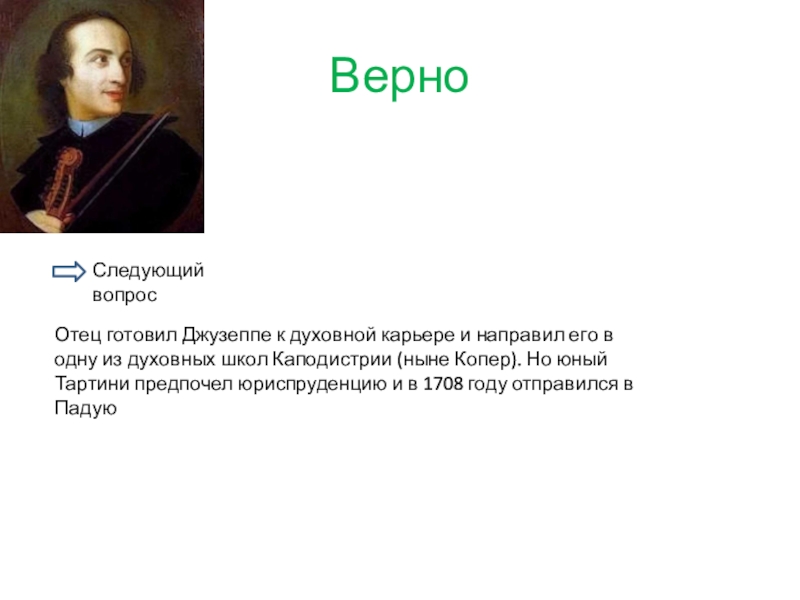 Верно

Следующий вопрос

Отец готовил Джузеппе к духовной карьере и направил его в одну из духовных школ Каподистрии (ныне Копер). Но юный Тартини предпочел юриспруденцию и в 1708 году отправился в Падую